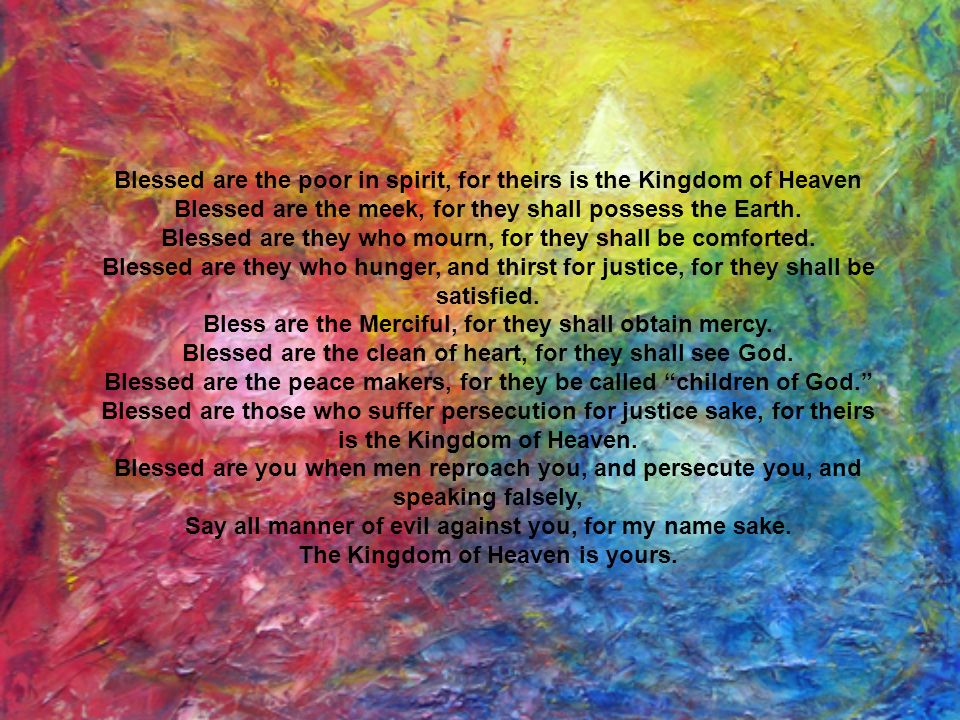 Blessed are the poor in spirit, for theirs is the Kingdom of Heaven
Blessed are the meek, for they shall possess the Earth.
Blessed are they who mourn, for they shall be comforted.
Blessed are they who hunger, and thirst for justice, for they shall be satisfied.
Bless are the Merciful, for they shall obtain mercy.
Blessed are the clean of heart, for they shall see God.
Blessed are the peace makers, for they be called “children of God.”
Blessed are those who suffer persecution for justice sake, for theirs is the Kingdom of Heaven.
Blessed are you when men reproach you, and persecute you, and speaking falsely,
Say all manner of evil against you, for my name sake.
The Kingdom of Heaven is yours.